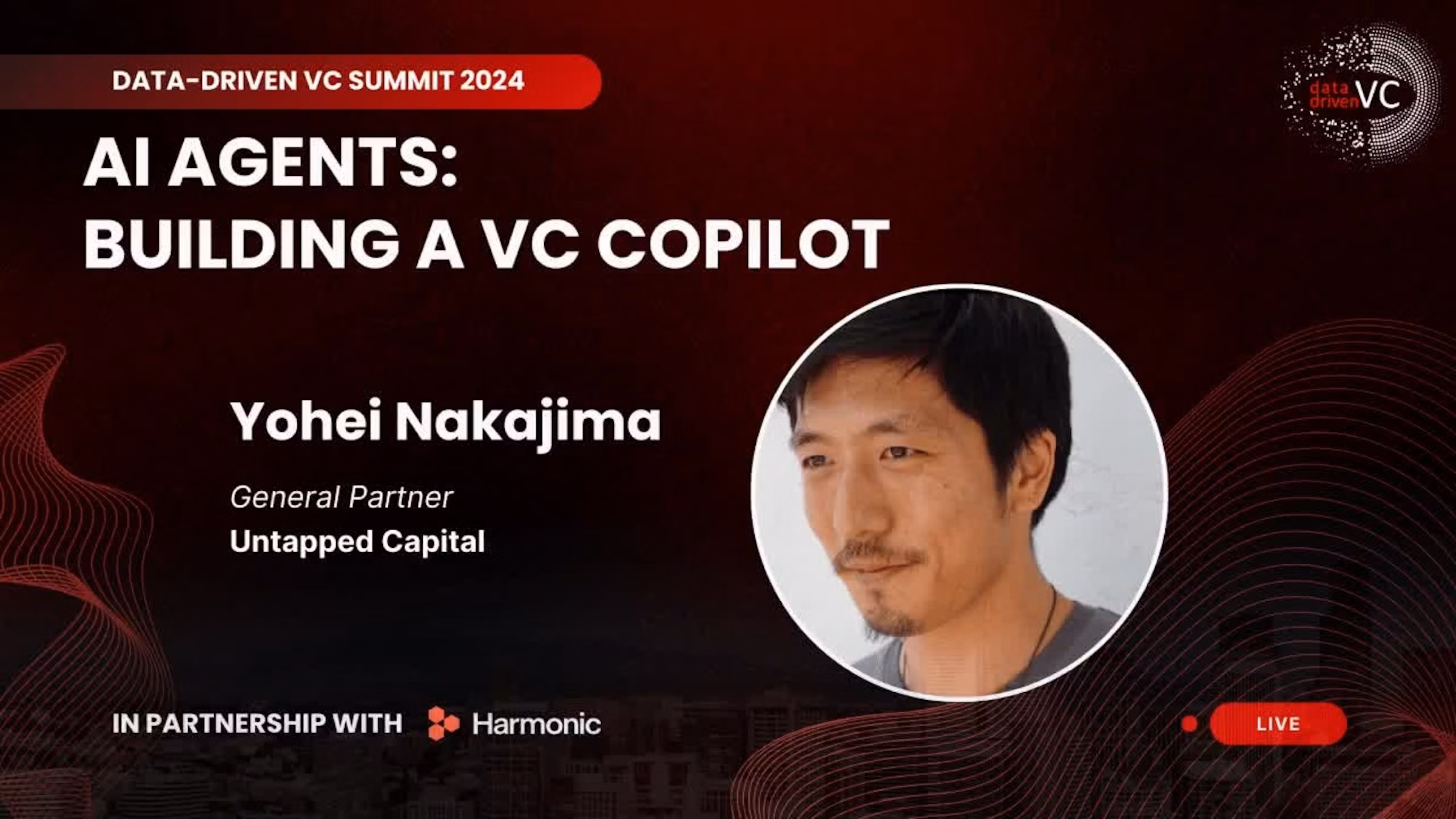 DATA-DRIVEN VC SUMMIT 2024

data driven VC

AI AGENTS:
BUILDING A VC COPILOT

Yohei Nakajima

General Partner

Untapped Capital

IN PARTNERSHIP WITH Harmonic

LIVE